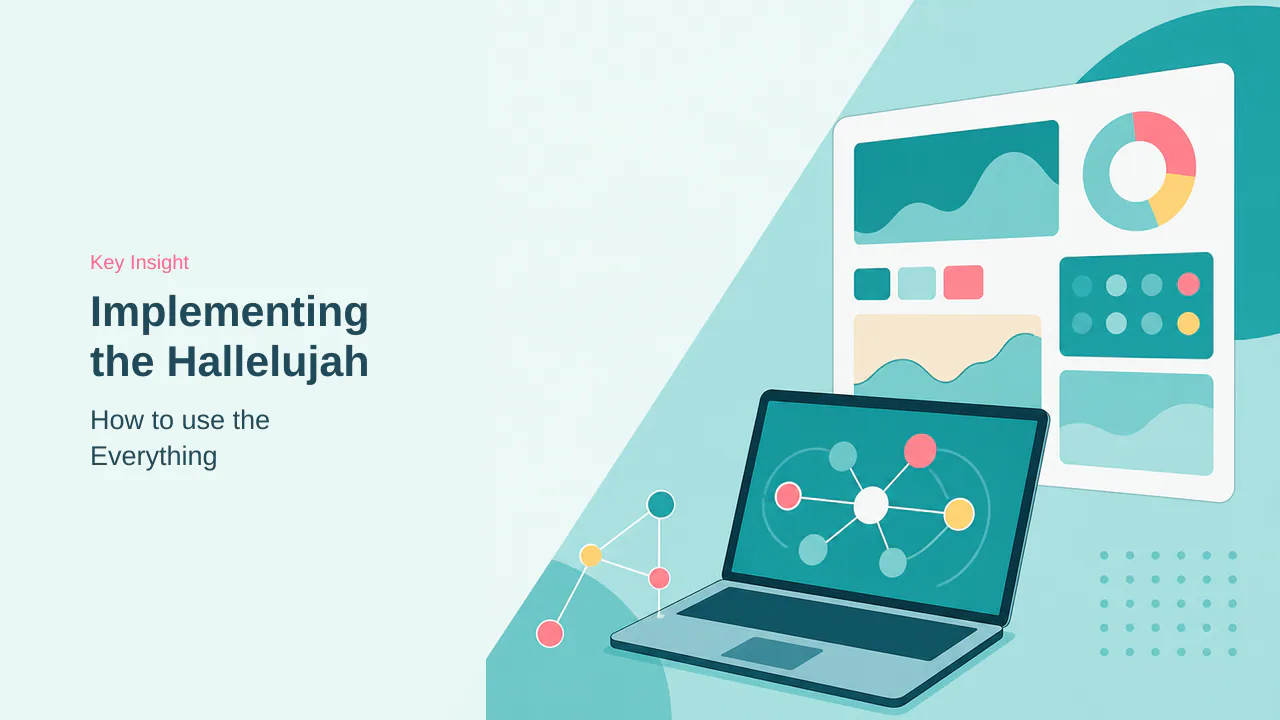 Key Insight

Implementing the Hallelujah

How to use the Everything